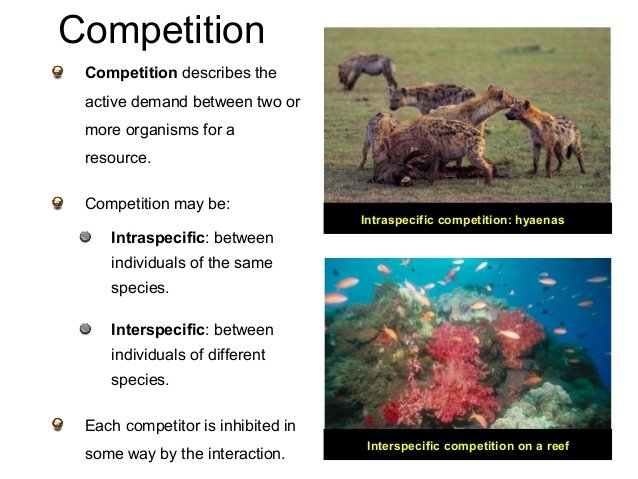 Competition

Competition describes the active demand between two or more organisms for a resource.

Competition may be:

Intraspecific: between individuals of the same species.

Interspecific: between individuals of different species.

Each competitor is inhibited in some way by the interaction.

Intraspecific competition: hyaenas

Interspecific competition on a reef